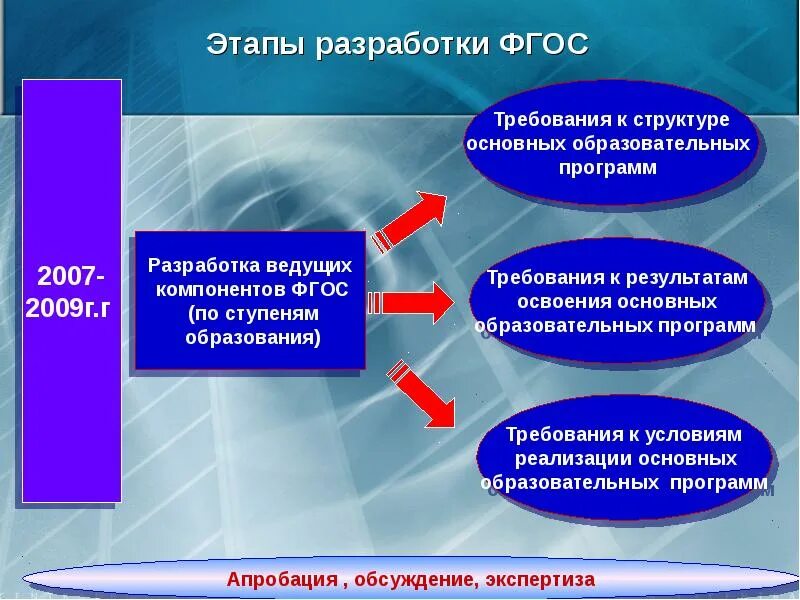 Этапы разработки ФГОС

2007-2009г.г

Разработка ведущих компонентов ФГОС (по ступеням образования)

Требования к структуре основных образовательных программ

Требования к результатам освоения основных образовательных программ

Требования к условиям реализации основных образовательных программ

Апробация , обсуждение, экспертиза